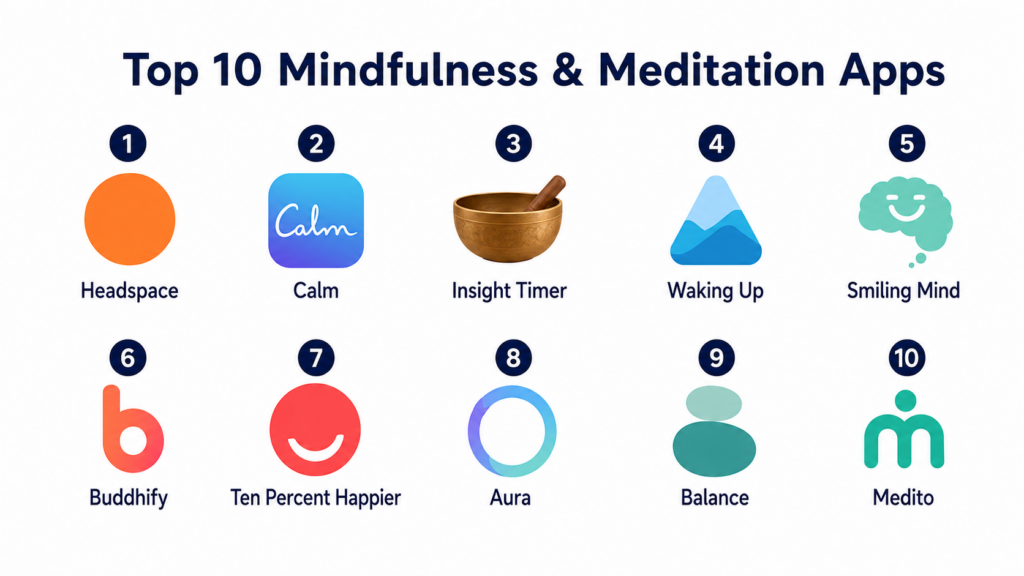 Top 10 Mindfulness & Meditation Apps

1

Headspace

2

Calm

Calm

3

Insight Timer

4

Waking Up

5

Smiling Mind

6

Buddhify

7

Ten Percent Happier

8

Aura

9

Balance

10

Medito